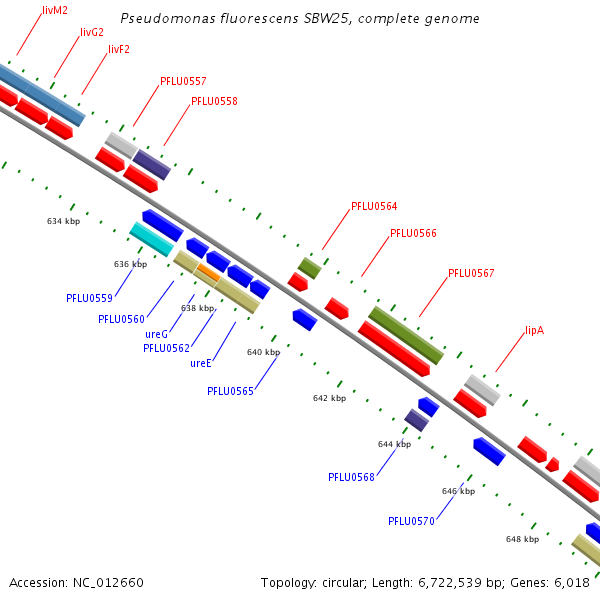 Pseudomonas fluorescens SBW25, complete genome

livM2
livG2
livF2
PFLU0557
PFLU0558
PFLU0564
PFLU0566
PFLU0567
lipA

634 kbp
636 kbp
638 kbp
640 kbp
642 kbp
644 kbp
646 kbp
648 kbp

PFLU0559
PFLU0560
ureG
PFLU0562
ureE
PFLU0565
PFLU0568
PFLU0570

Accession: NC_012660

Topology: circular; Length: 6,722,539 bp; Genes: 6,018